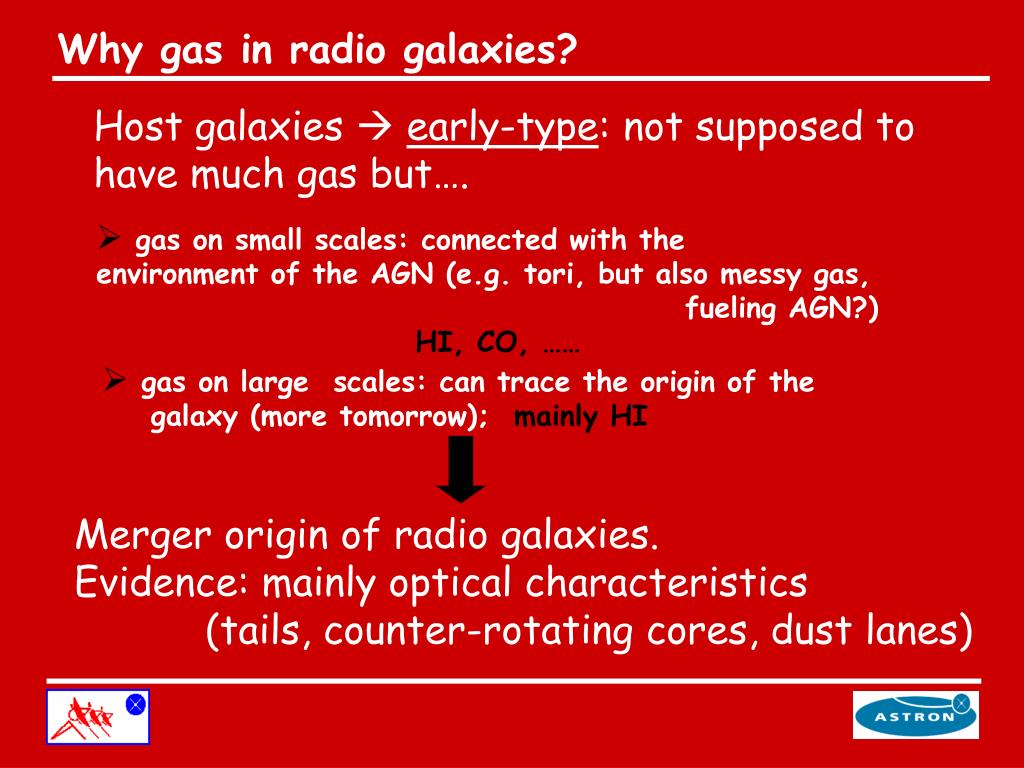 Why gas in radio galaxies?

Host galaxies → early-type: not supposed to have much gas but….

➢ gas on small scales: connected with the environment of the AGN (e.g. tori, but also messy gas, fueling AGN?)
HI, CO, ……

➢ gas on large scales: can trace the origin of the galaxy (more tomorrow); mainly HI

Merger origin of radio galaxies.
Evidence: mainly optical characteristics
(tails, counter-rotating cores, dust lanes)

ASTRON